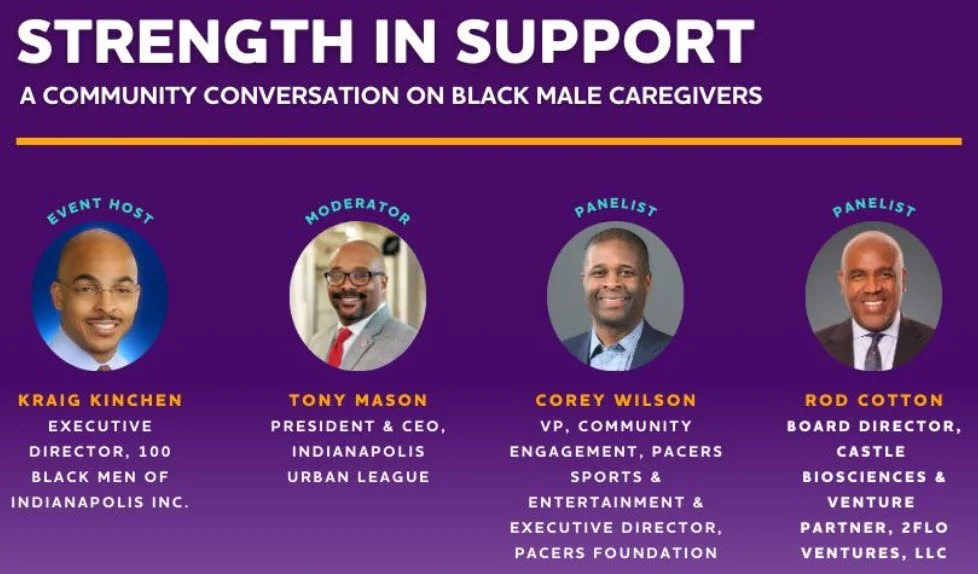 STRENGTH IN SUPPORT

A COMMUNITY CONVERSATION ON BLACK MALE CAREGIVERS

EVENT HOST

KRAIG KINCHEN
EXECUTIVE DIRECTOR, 100 BLACK MEN OF INDIANAPOLIS INC.

MODERATOR

TONY MASON
PRESIDENT & CEO, INDIANAPOLIS URBAN LEAGUE

PANELIST

COREY WILSON
VP, COMMUNITY ENGAGEMENT, PACERS SPORTS & ENTERTAINMENT & EXECUTIVE DIRECTOR, PACERS FOUNDATION

PANELIST

ROD COTTON
BOARD DIRECTOR, CASTLE BIOSCIENCES & VENTURE PARTNER, 2FLO VENTURES, LLC